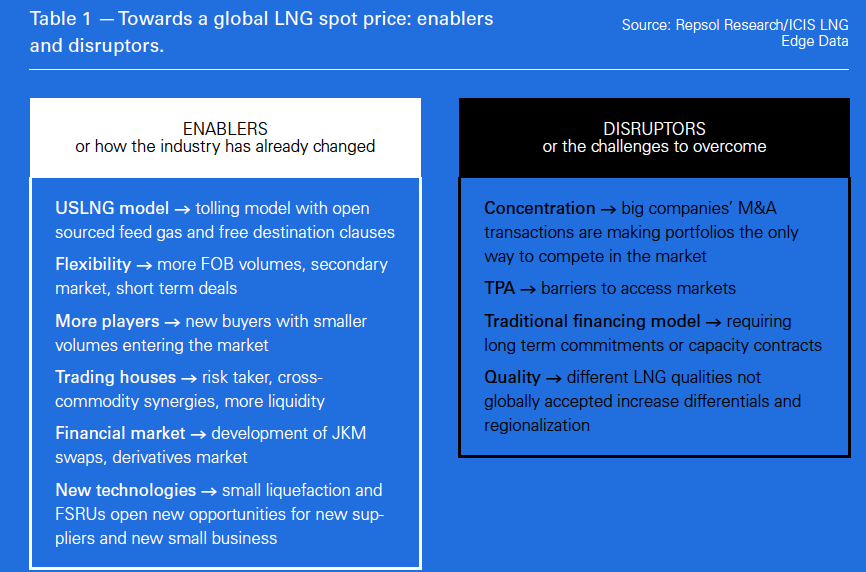 Table 1 — Towards a global LNG spot price: enablers and disruptors.

Source: Repsol Research/ICIS LNG Edge Data

ENABLERS
or how the industry has already changed

USLNG model → tolling model with open sourced feed gas and free destination clauses

Flexibility → more FOB volumes, secondary market, short term deals

More players → new buyers with smaller volumes entering the market

Trading houses → risk taker, cross-commodity synergies, more liquidity

Financial market → development of JKM swaps, derivatives market

New technologies → small liquefaction and FSRUs open new opportunities for new suppliers and new small business

DISRUPTORS
or the challenges to overcome

Concentration → big companies' M&A transactions are making portfolios the only way to compete in the market

TPA → barriers to access markets

Traditional financing model → requiring long term commitments or capacity contracts

Quality → different LNG qualities not globally accepted increase differentials and regionalization